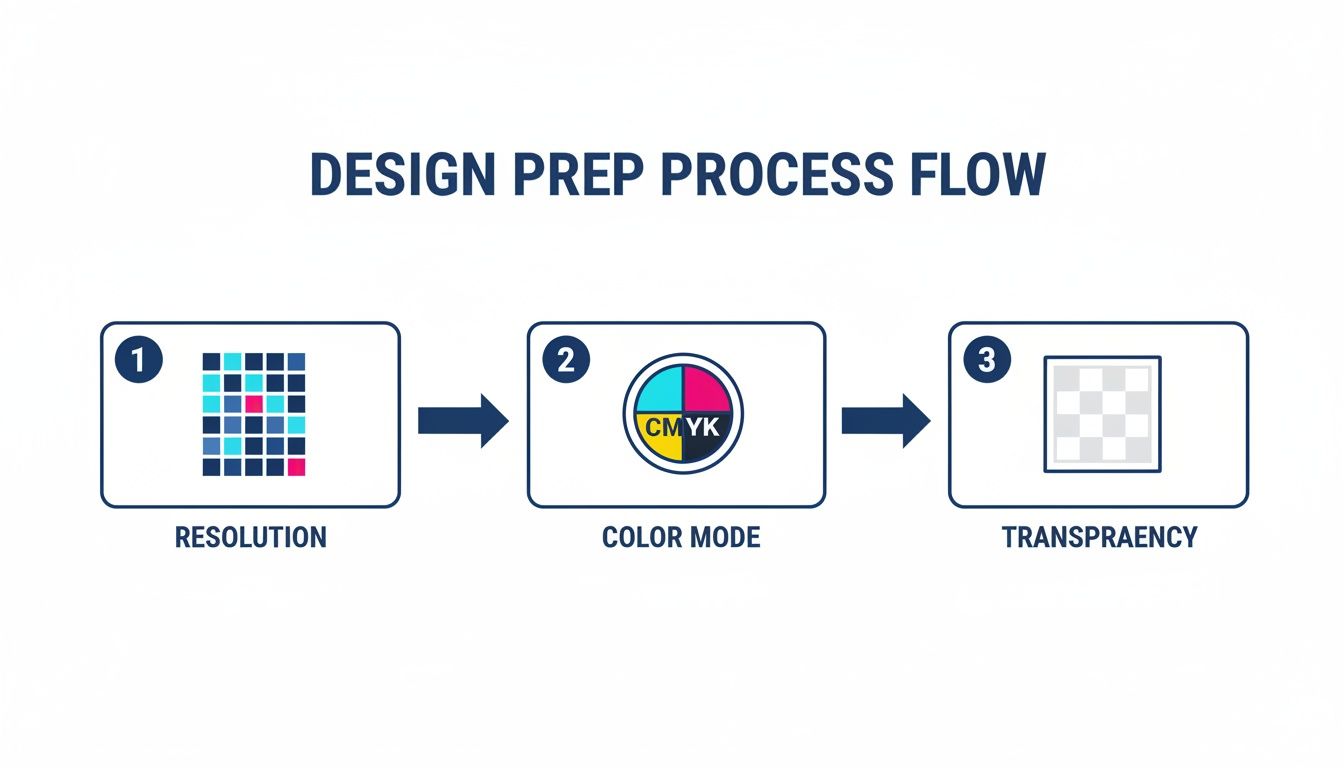 DESIGN PREP PROCESS FLOW

1

RESOLUTION

2

CMYK

COLOR MODE

3

TRANSPRAENCY